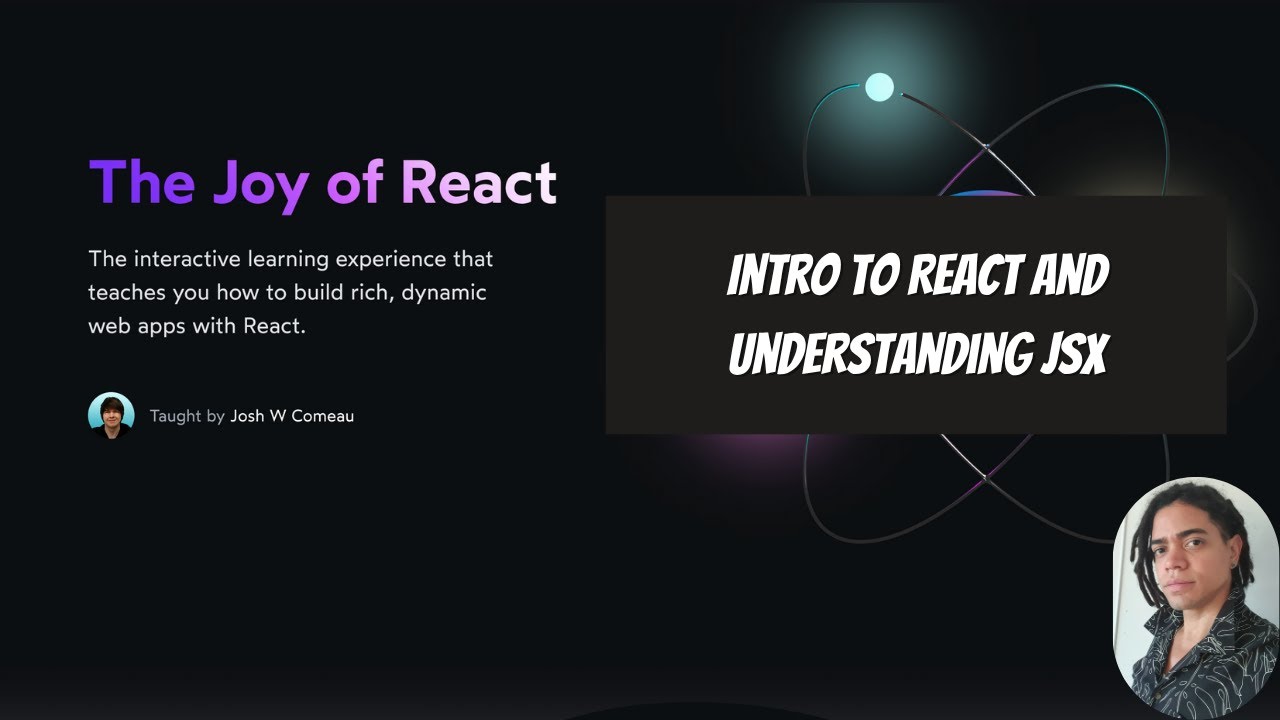 The Joy of React

The interactive learning experience that teaches you how to build rich, dynamic web apps with React.

Taught by Josh W Comeau

INTRO TO REACT AND UNDERSTANDING JSX